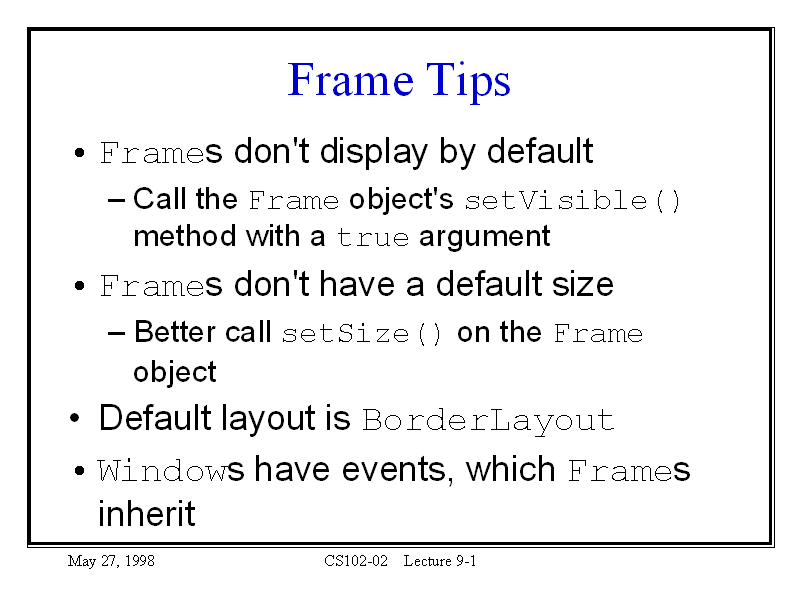 Frame Tips

• Frames don't display by default
– Call the Frame object's setVisible() method with a true argument

• Frames don't have a default size
– Better call setSize() on the Frame object

• Default layout is BorderLayout

• Windows have events, which Frames inherit

May 27, 1998 CS102-02 Lecture 9-1